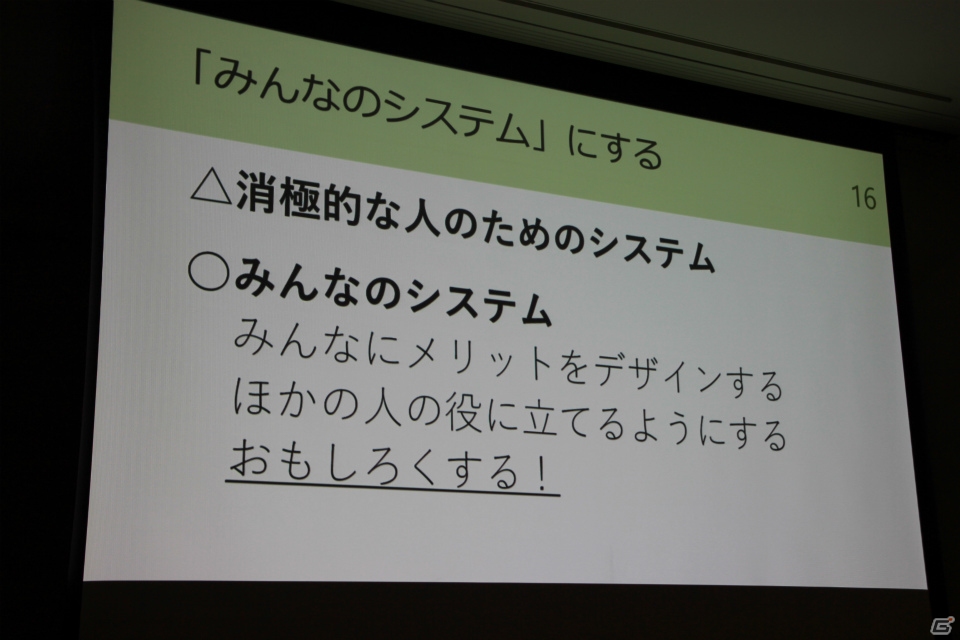 「みんなのシステム」にする

16

△消極的な人のためのシステム

○みんなのシステム
みんなにメリットをデザインする
ほかの人の役に立てるようにする
おもしろくする！